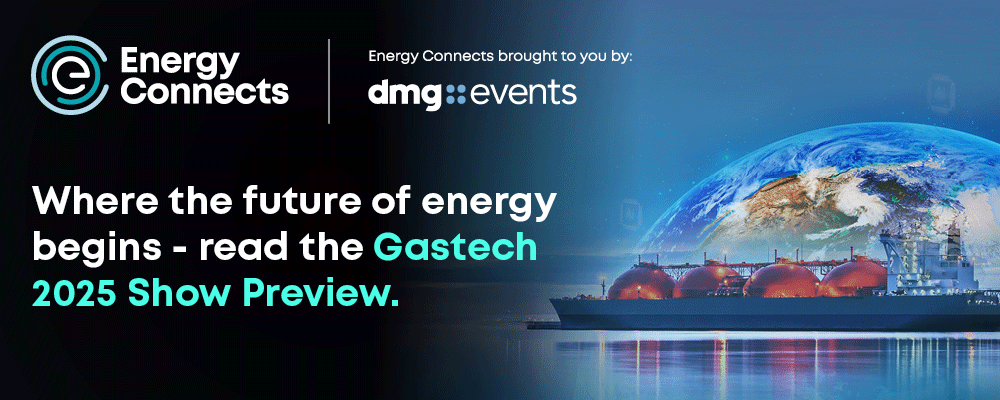 Energy Connects

Energy Connects brought to you by:

dmg::events

Where the future of energy begins - read the Gastech 2025 Show Preview.